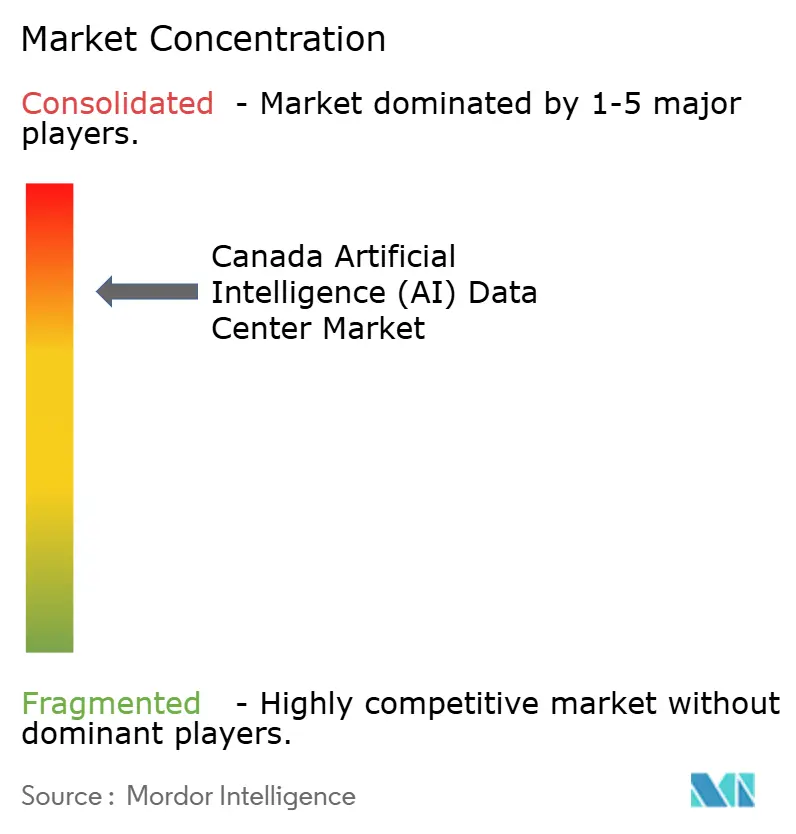 Market Concentration

Consolidated - Market dominated by 1-5 major players.

Canada Artificial Intelligence (AI) Data Center Market

Fragmented - Highly competitive market without dominant players.

Source : Mordor Intelligence